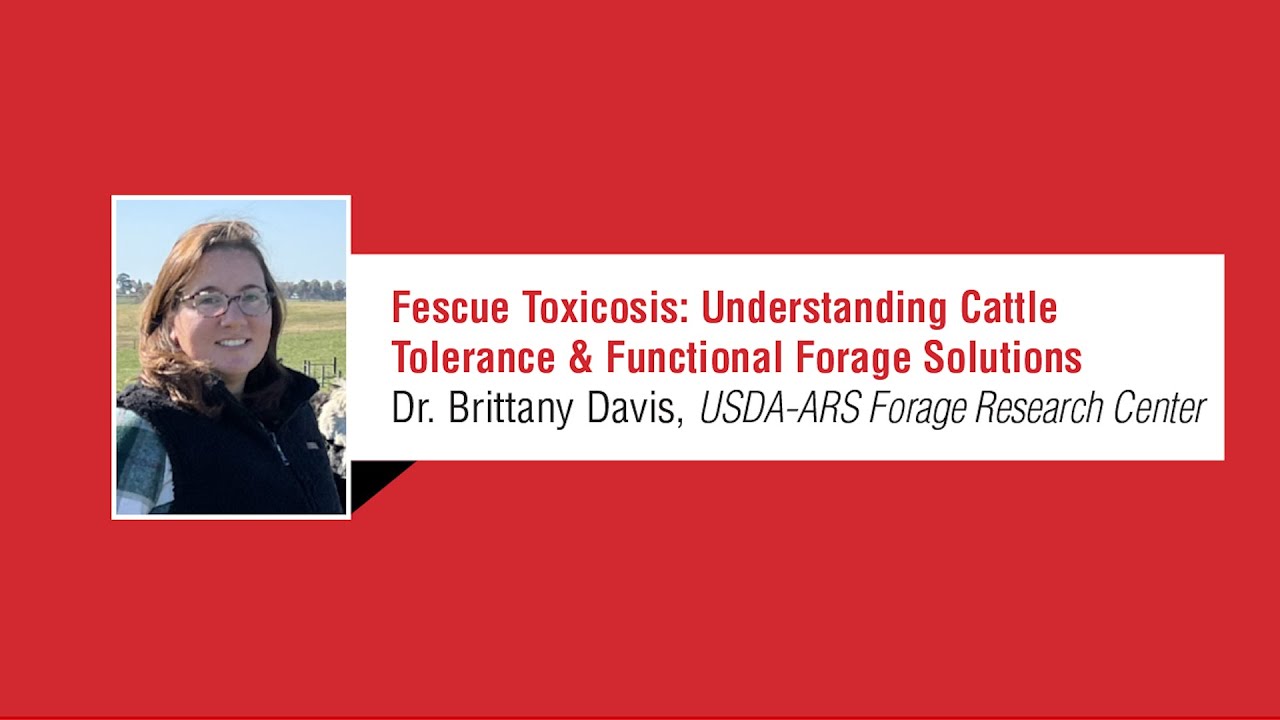 Fescue Toxicosis: Understanding Cattle Tolerance & Functional Forage Solutions
Dr. Brittany Davis, USDA-ARS Forage Research Center